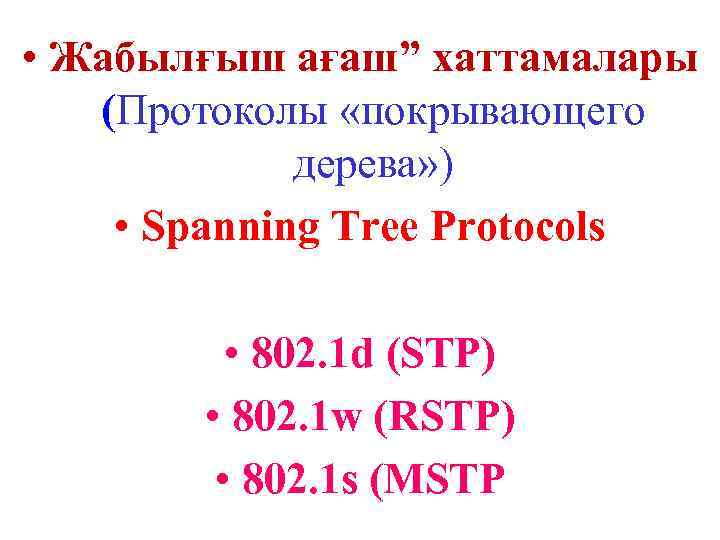 • Жабылғыш ағаш” хаттамалары (Протоколы «покрывающего дерева»)

• Spanning Tree Protocols

• 802.1d (STP)
• 802.1w (RSTP)
• 802.1s (MSTP